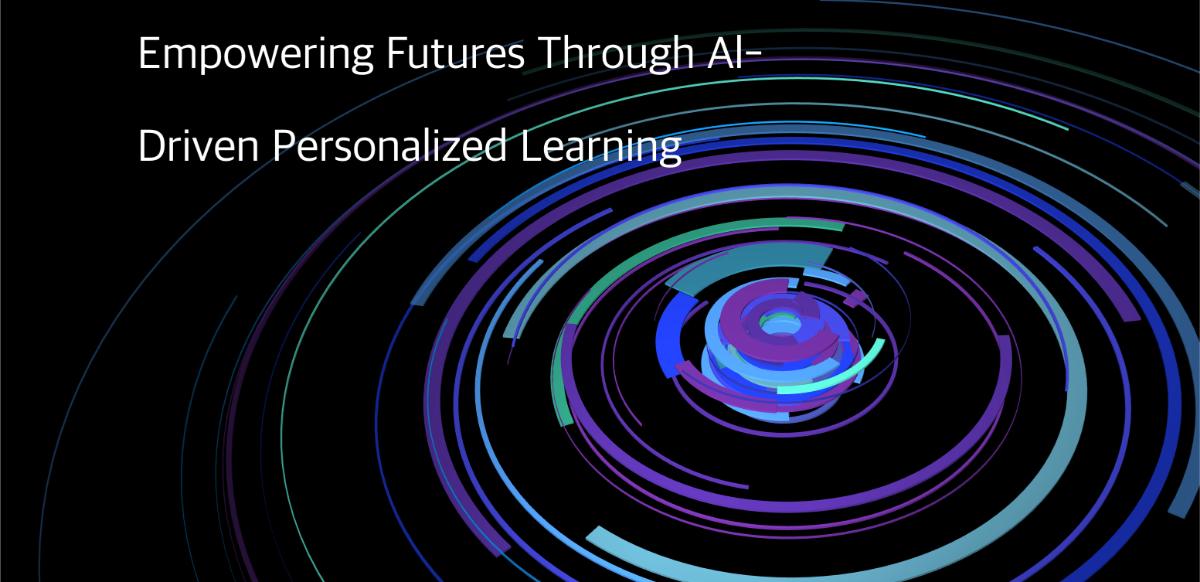 Empowering Futures Through AI-Driven Personalized Learning